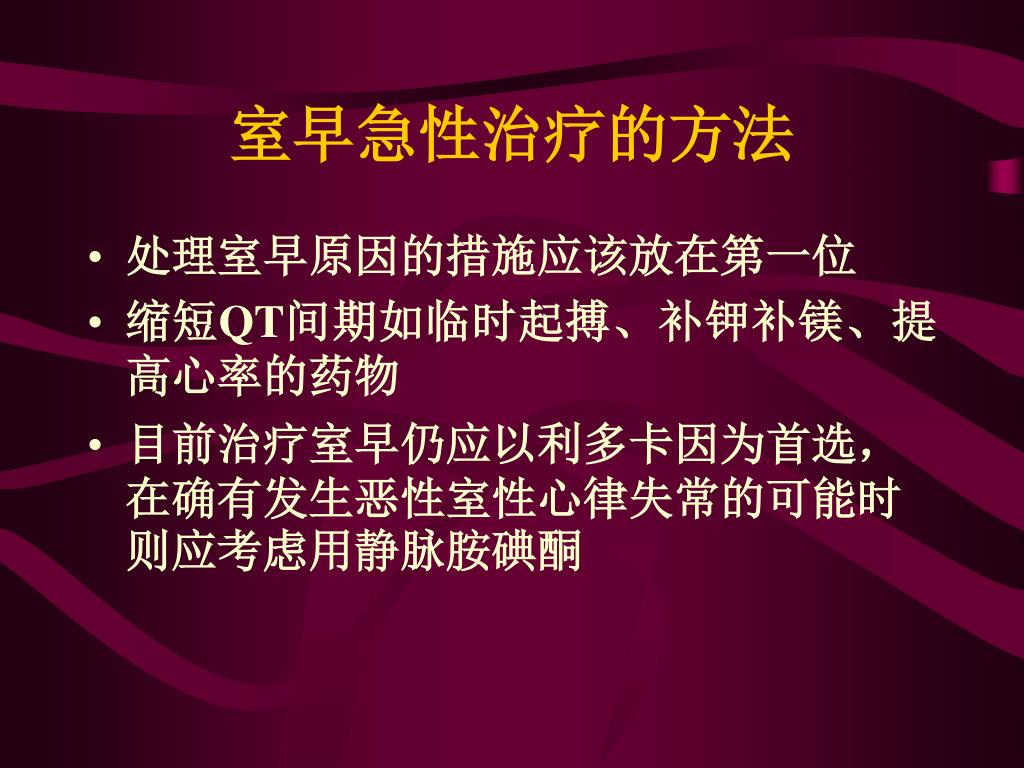 室早急性治疗的方法

• 处理室早原因的措施应该放在第一位

• 缩短QT间期如临时起搏、补钾补镁、提高心率的药物

• 目前治疗室早仍应以利多卡因为首选，在确有发生恶性室性心律失常的可能时则应考虑用静脉胺碘酮